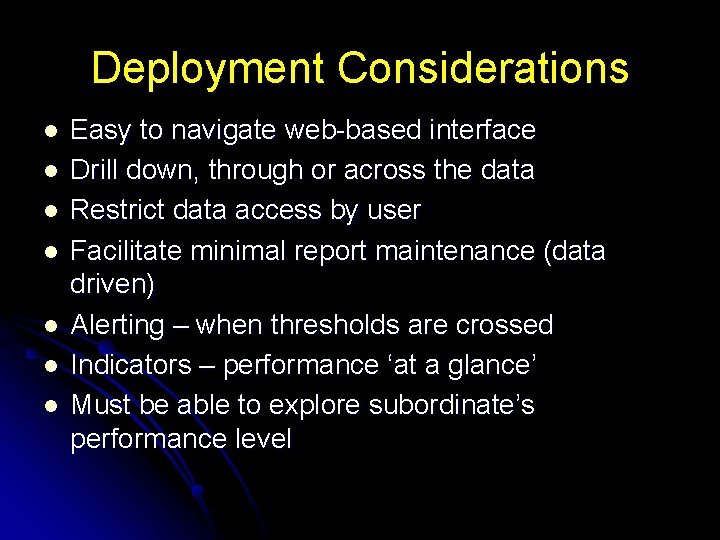 Deployment Considerations

- Easy to navigate web-based interface
- Drill down, through or across the data
- Restrict data access by user
- Facilitate minimal report maintenance (data driven)
- Alerting – when thresholds are crossed
- Indicators – performance ‘at a glance’
- Must be able to explore subordinate’s performance level